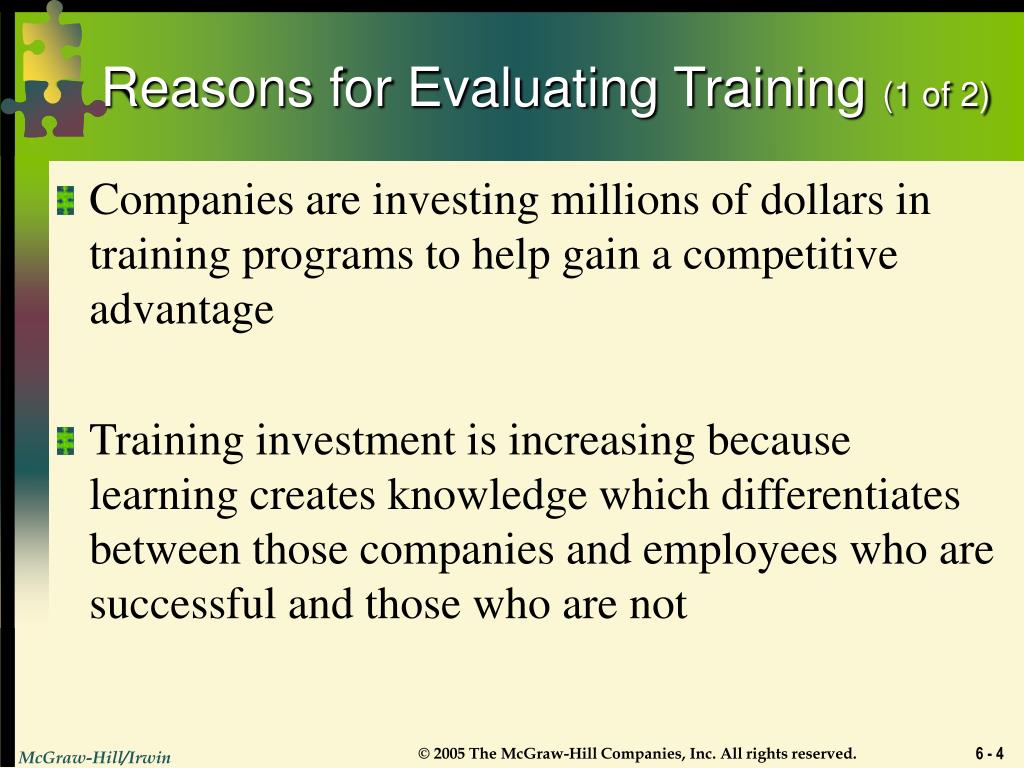 Reasons for Evaluating Training (1 of 2)

Companies are investing millions of dollars in training programs to help gain a competitive advantage

Training investment is increasing because learning creates knowledge which differentiates between those companies and employees who are successful and those who are not

McGraw-Hill/Irwin

© 2005 The McGraw-Hill Companies, Inc. All rights reserved.

6 - 4